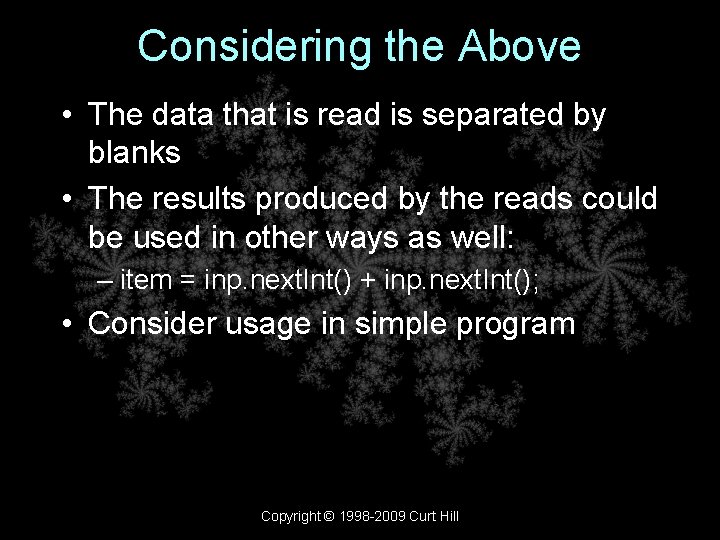 Considering the Above

• The data that is read is separated by blanks

• The results produced by the reads could be used in other ways as well:
– item = inp.nextInt() + inp.nextInt();

• Consider usage in simple program

Copyright © 1998-2009 Curt Hill